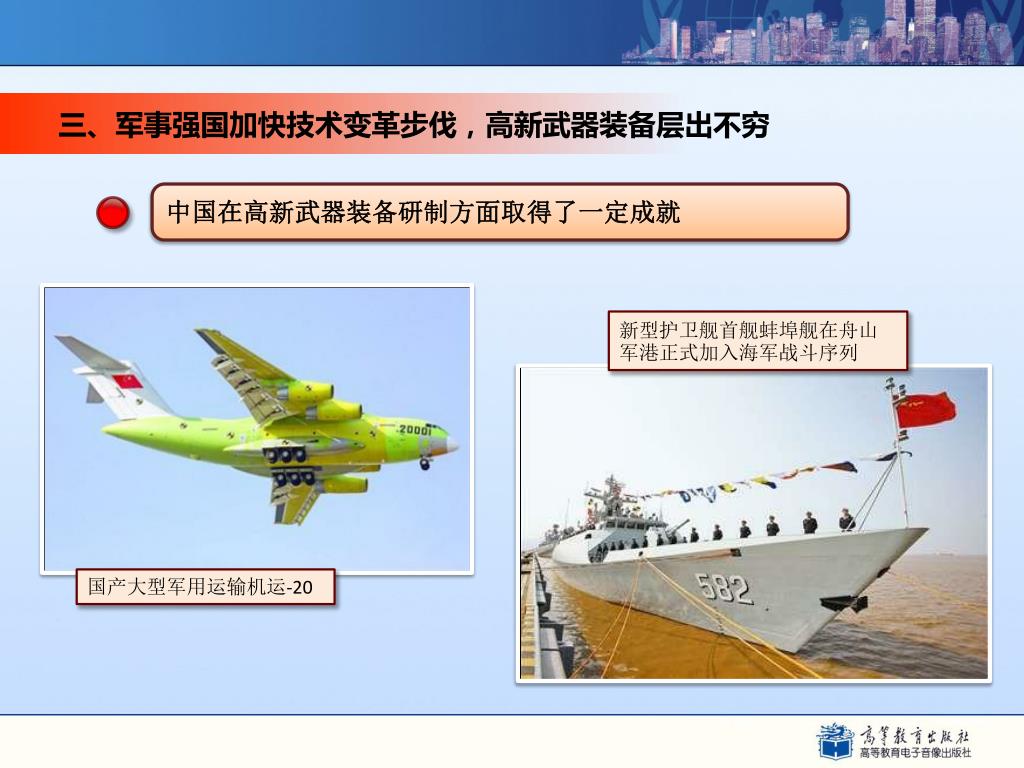 三、军事强国加快技术变革步伐，高新武器装备层出不穷

中国在高新武器装备研制方面取得了一定成就

20001

国产大型军用运输机运-20

新型护卫舰首舰蚌埠舰在舟山军港正式加入海军战斗序列

582

高等教育出版社
高等教育电子音像出版社